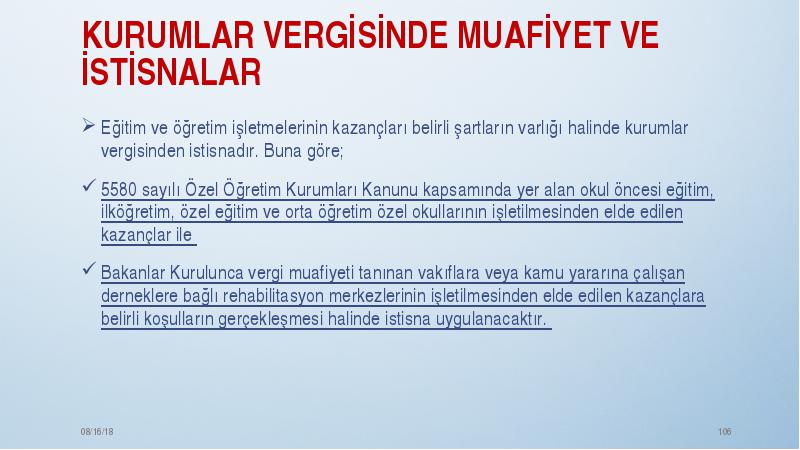 KURUMLAR VERGİSİNDE MUAFİYET VE İSTİSNALAR

➢ Eğitim ve öğretim işletmelerinin kazançları belirli şartların varlığı halinde kurumlar vergisinden istisnadır. Buna göre;

✓ 5580 sayılı Özel Öğretim Kurumları Kanunu kapsamında yer alan okul öncesi eğitim, ilköğretim, özel eğitim ve orta öğretim özel okullarının işletilmesinden elde edilen kazançlar ile

✓ Bakanlar Kurulunca vergi muafiyeti tanınan vakıflara veya kamu yararına çalışan derneklere bağlı rehabilitasyon merkezlerinin işletilmesinden elde edilen kazançlara belirli koşulların gerçekleşmesi halinde istisna uygulanacaktır.

08/16/18

106